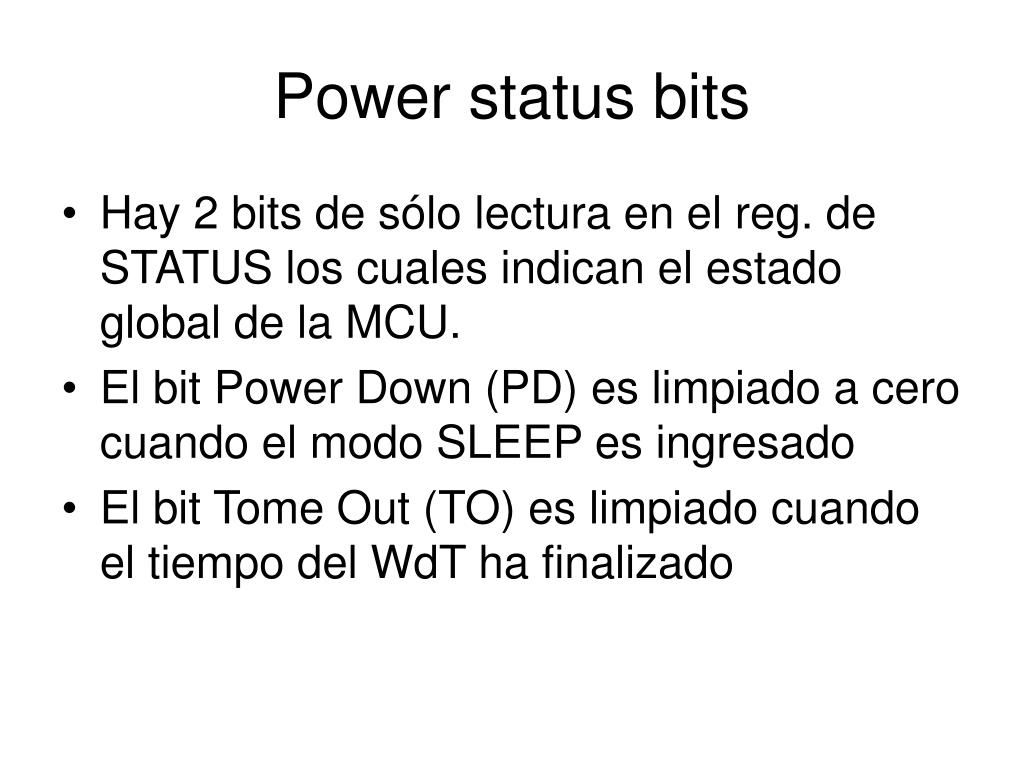 Power status bits

• Hay 2 bits de sólo lectura en el reg. de STATUS los cuales indican el estado global de la MCU.
• El bit Power Down (PD) es limpiado a cero cuando el modo SLEEP es ingresado
• El bit Tome Out (TO) es limpiado cuando el tiempo del WdT ha finalizado